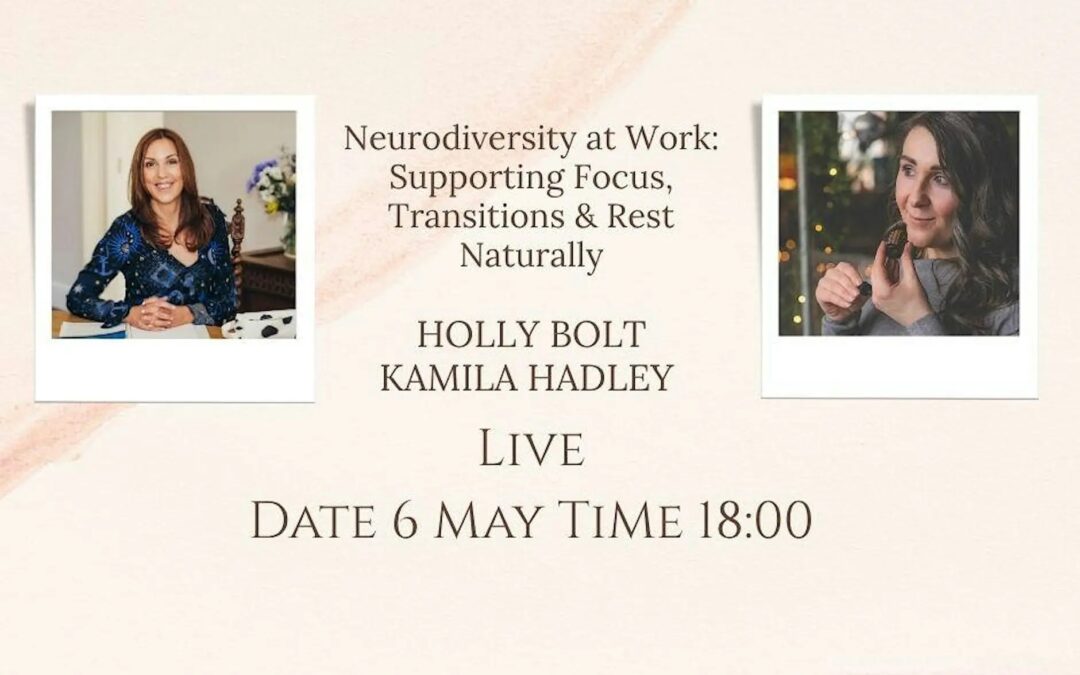 Neurodiversity at Work: Supporting Focus, Transitions & Rest Naturally

HOLLY BOLT
KAMILA HADLEY

LIVE

DATE 6 MAY TIME 18:00